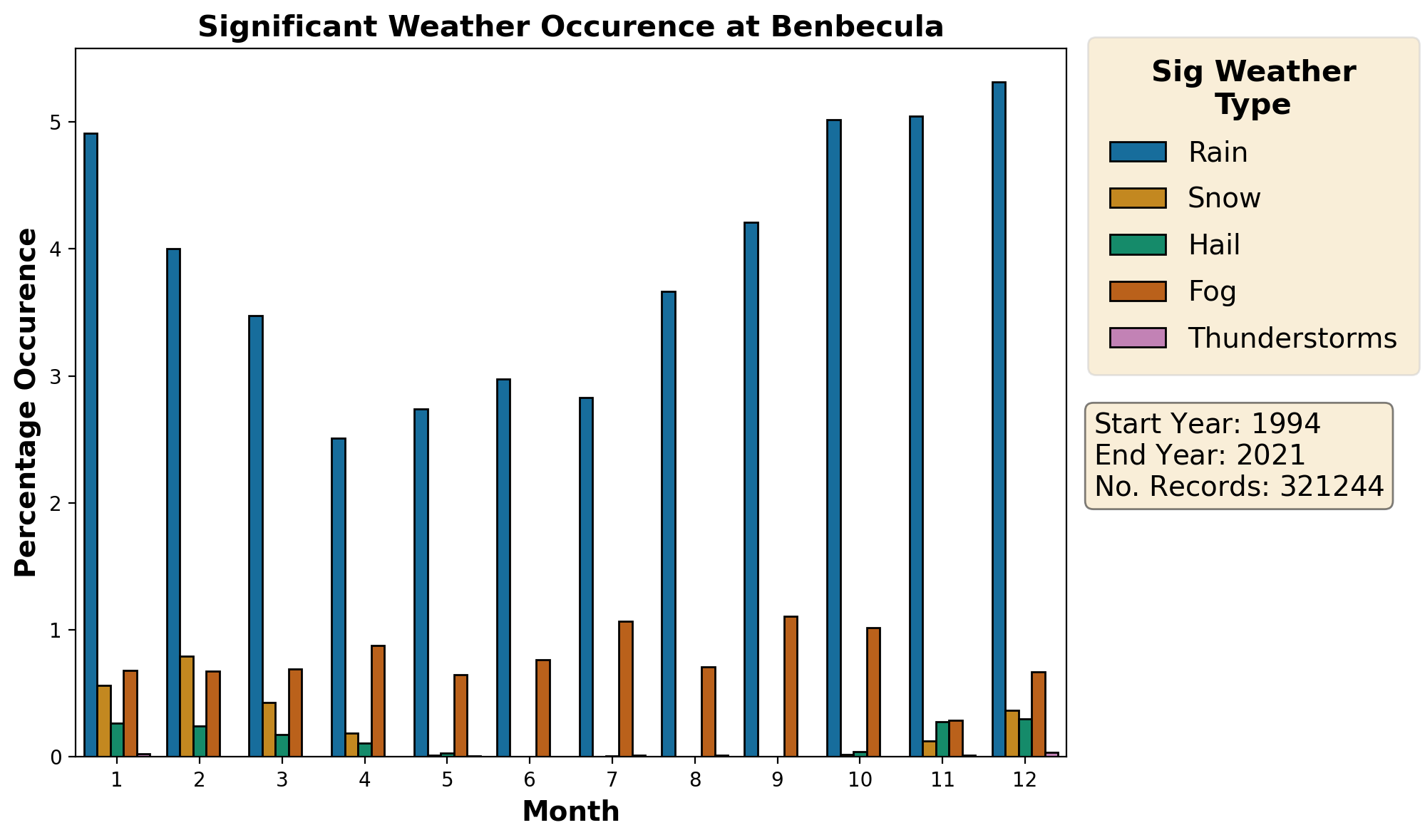 Significant Weather Occurence at Benbecula

Percentage Occurence

5
4
3
2
1
0

1 2 3 4 5 6 7 8 9 10 11 12

Month

Sig Weather Type
Rain
Snow
Hail
Fog
Thunderstorms

Start Year: 1994
End Year: 2021
No. Records: 321244